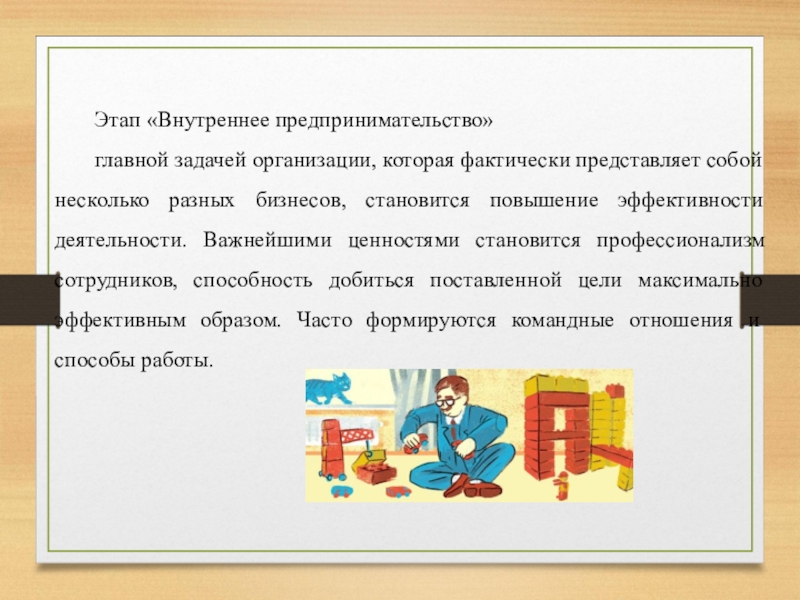 Этап «Внутреннее предпринимательство»

главной задачей организации, которая фактически представляет собой несколько разных бизнесов, становится повышение эффективности деятельности. Важнейшими ценностями становится профессионализм сотрудников, способность добиться поставленной цели максимально эффективным образом. Часто формируются командные отношения и способы работы.